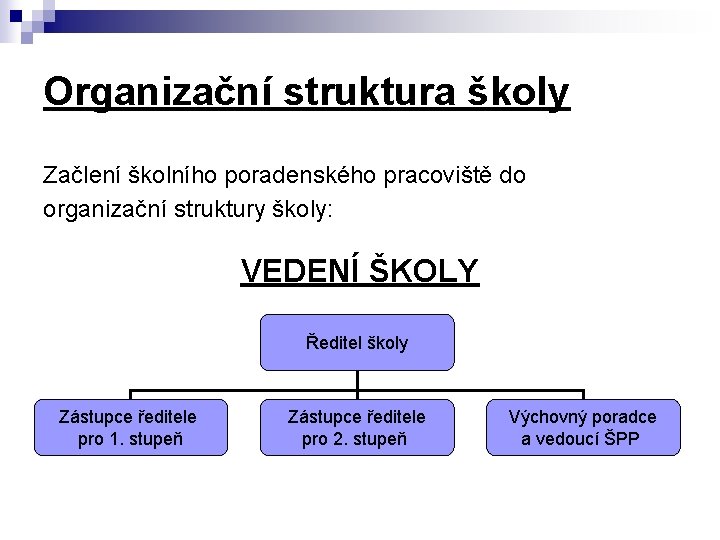 Organizační struktura školy

Začlení školního poradenského pracoviště do organizační struktury školy:

VEDENÍ ŠKOLY

Ředitel školy

Zástupce ředitele pro 1. stupeň

Zástupce ředitele pro 2. stupeň

Výchovný poradce a vedoucí ŠPP